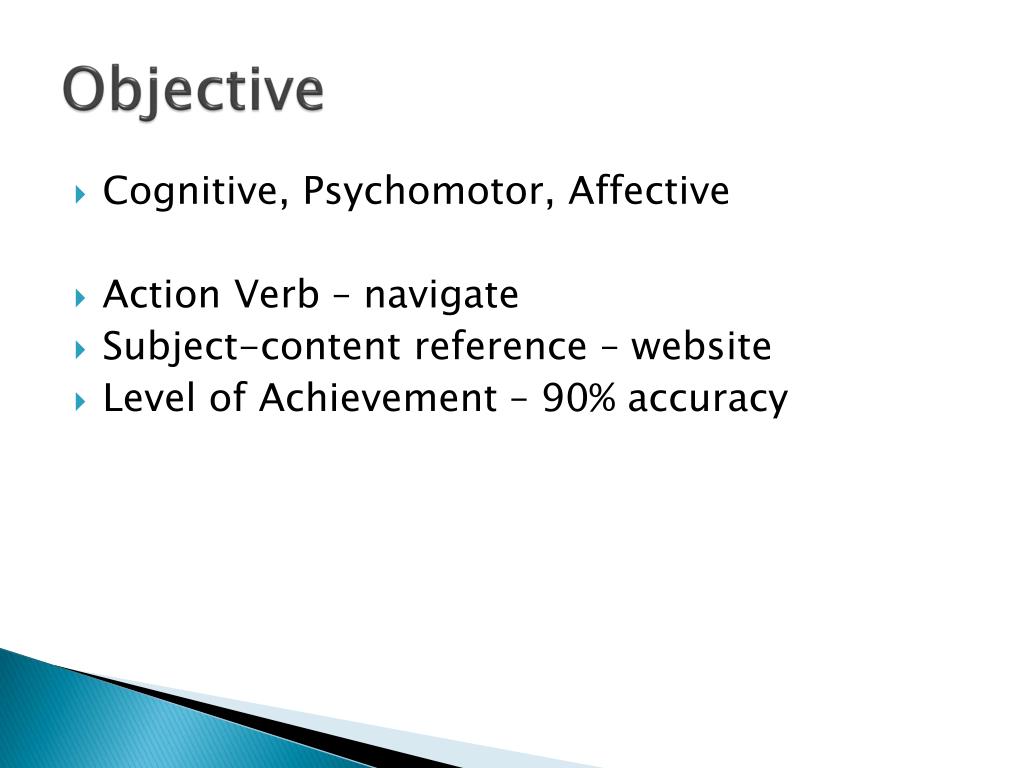 Objective

Cognitive, Psychomotor, Affective

Action Verb – navigate
Subject-content reference – website
Level of Achievement – 90% accuracy